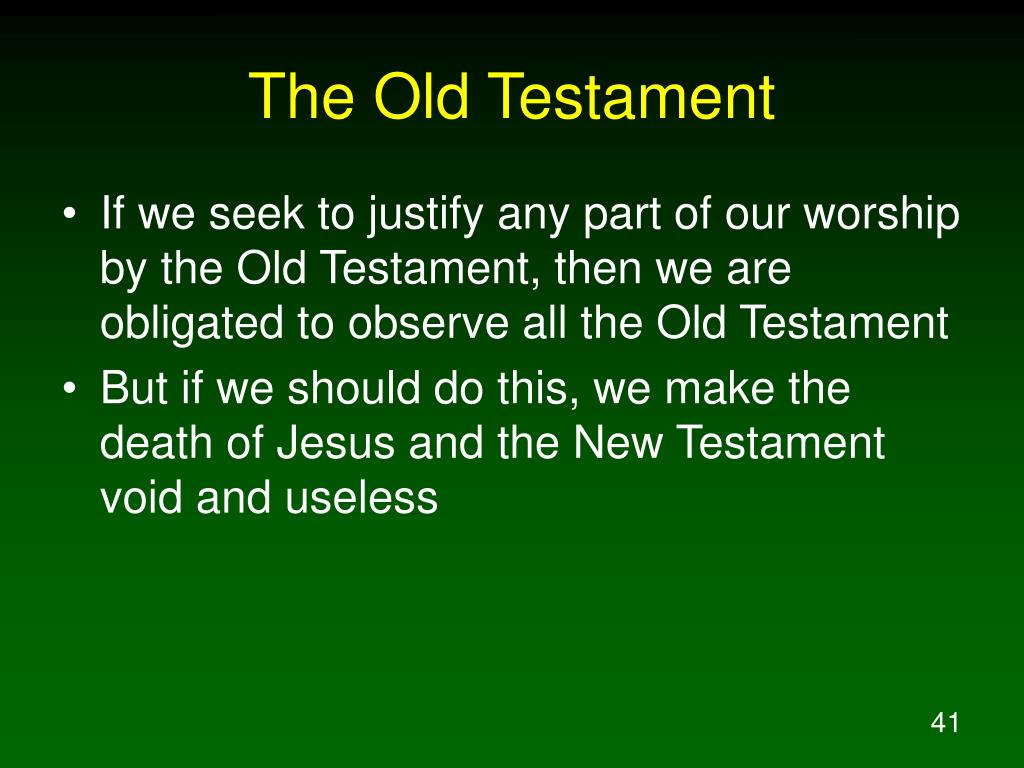 The Old Testament

• If we seek to justify any part of our worship by the Old Testament, then we are obligated to observe all the Old Testament
• But if we should do this, we make the death of Jesus and the New Testament void and useless

41